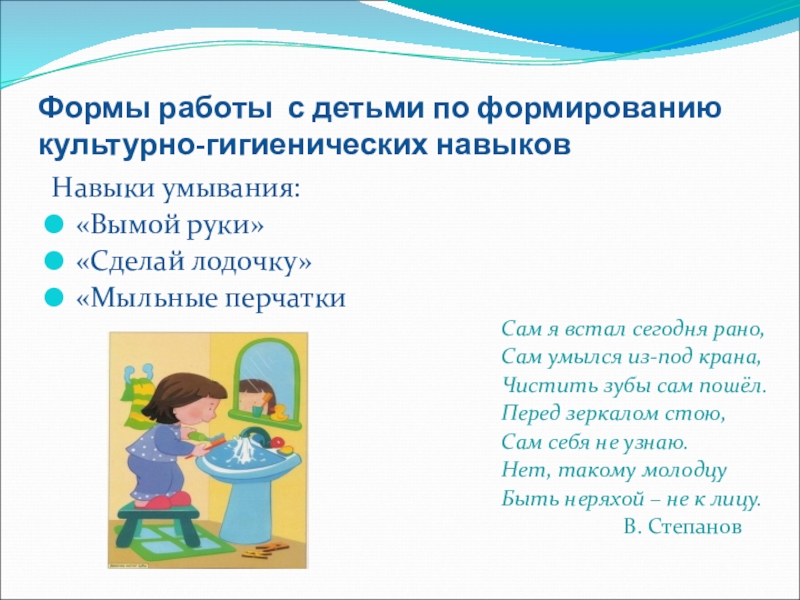 Формы работы с детьми по формированию культурно-гигиенических навыков

Навыки умывания:
«Вымой руки»
«Сделай лодочку»
«Мыльные перчатки

Сам я встал сегодня рано,
Сам умылся из-под крана,
Чистить зубы сам пошёл.
Перед зеркалом стою,
Сам себя не узнаю.
Нет, такому молодцу
Быть неряхой – не к лицу.
В. Степанов